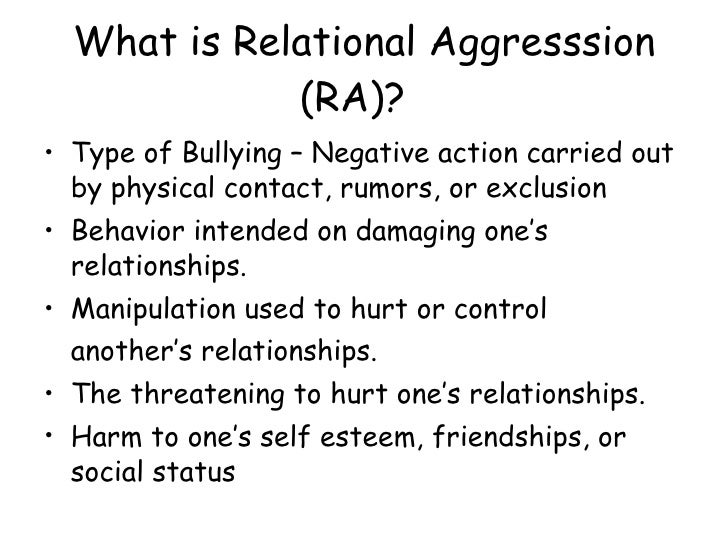 What is Relational Aggresssion (RA)?

• Type of Bullying – Negative action carried out by physical contact, rumors, or exclusion
• Behavior intended on damaging one's relationships.
• Manipulation used to hurt or control another's relationships.
• The threatening to hurt one's relationships.
• Harm to one's self esteem, friendships, or social status